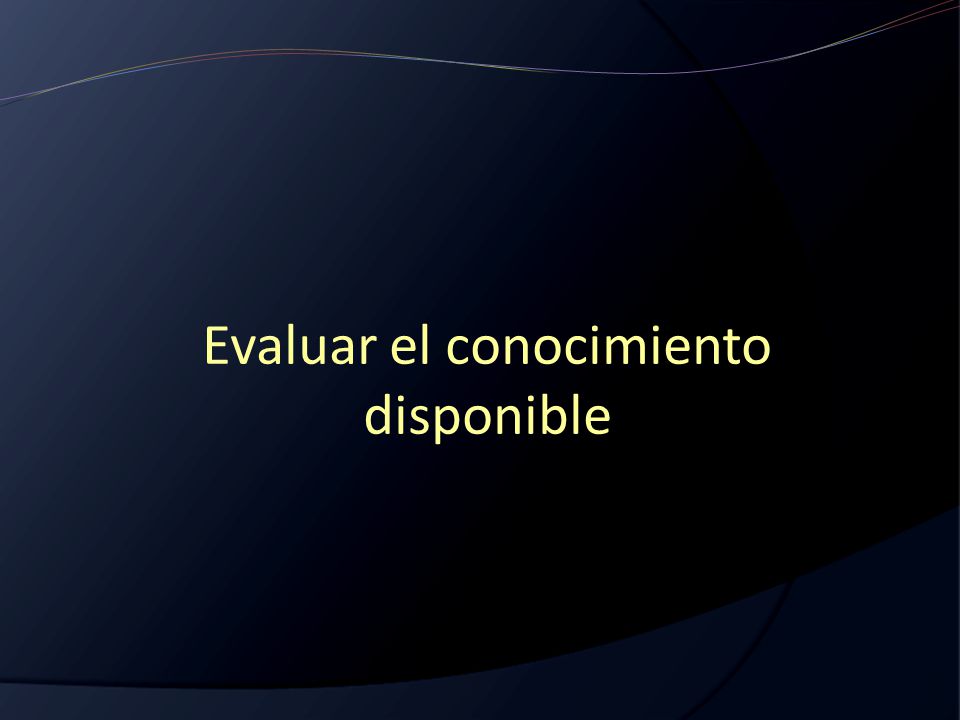 Evaluar el conocimiento disponible